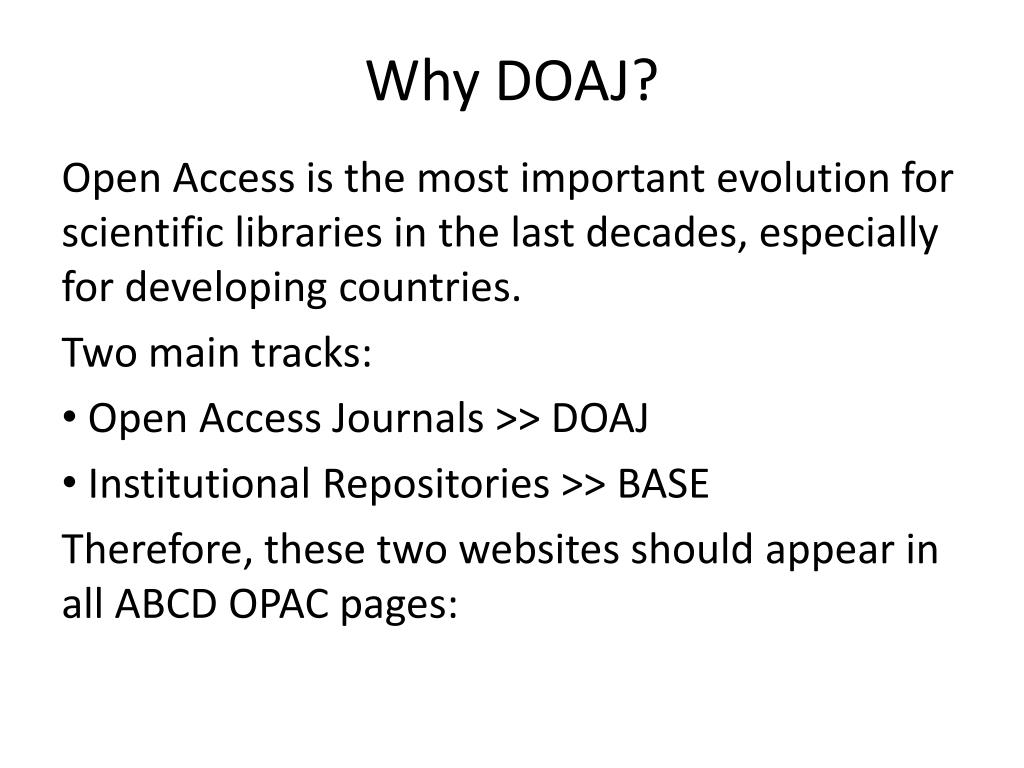 Why DOAJ?

Open Access is the most important evolution for scientific libraries in the last decades, especially for developing countries.

Two main tracks:

• Open Access Journals >> DOAJ
• Institutional Repositories >> BASE

Therefore, these two websites should appear in all ABCD OPAC pages: